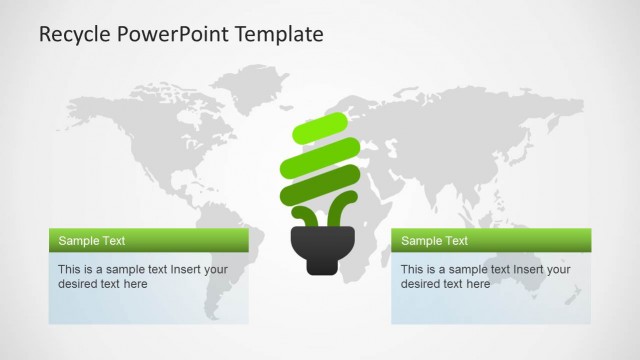 Recycle PowerPoint Template

Sample Text

This is a sample text Insert your desired text here

Sample Text

This is a sample text Insert your desired text here